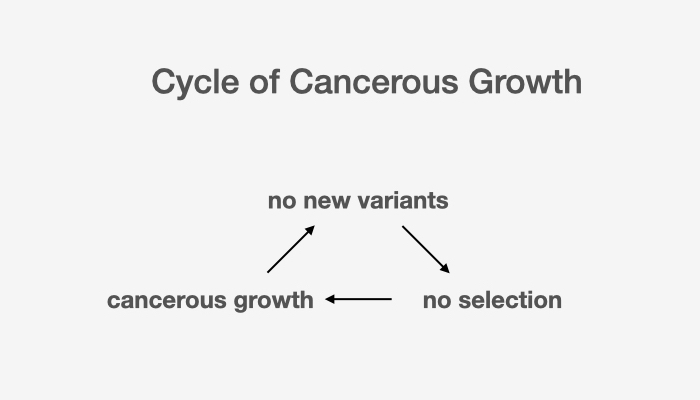 Cycle of Cancerous Growth

no new variants

cancerous growth

no selection